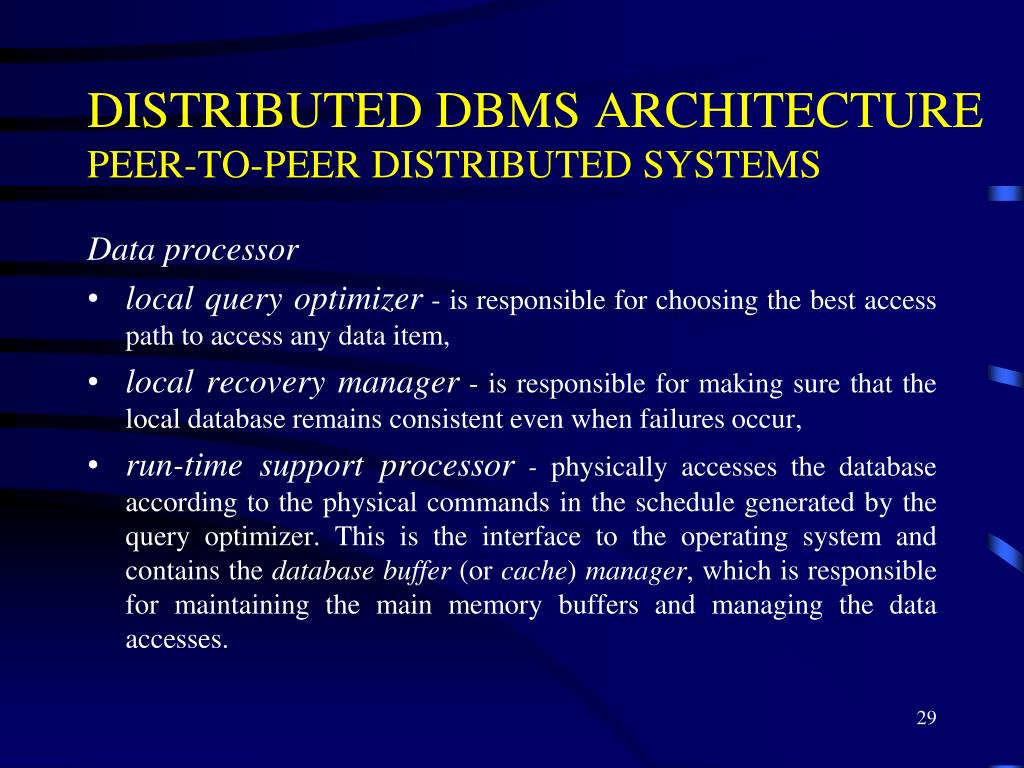 DISTRIBUTED DBMS ARCHITECTURE
PEER-TO-PEER DISTRIBUTED SYSTEMS

Data processor

• local query optimizer - is responsible for choosing the best access path to access any data item,

• local recovery manager - is responsible for making sure that the local database remains consistent even when failures occur,

• run-time support processor - physically accesses the database according to the physical commands in the schedule generated by the query optimizer. This is the interface to the operating system and contains the database buffer (or cache) manager, which is responsible for maintaining the main memory buffers and managing the data accesses.

29